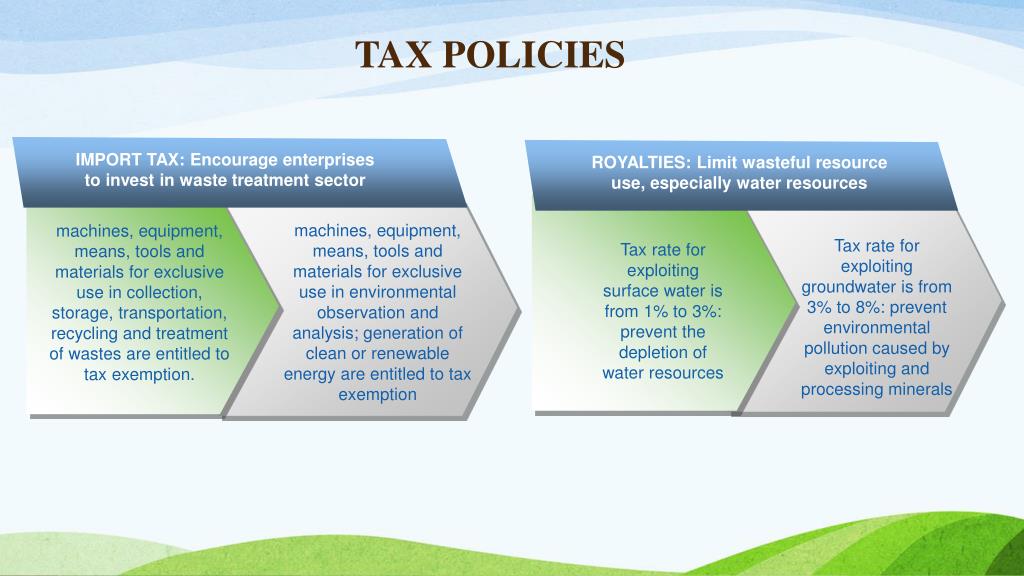 TAX POLICIES

IMPORT TAX: Encourage enterprises to invest in waste treatment sector

machines, equipment, means, tools and materials for exclusive use in collection, storage, transportation, recycling and treatment of wastes are entitled to tax exemption.

machines, equipment, means, tools and materials for exclusive use in environmental observation and analysis; generation of clean or renewable energy are entitled to tax exemption

ROYALTIES: Limit wasteful resource use, especially water resources

Tax rate for exploiting surface water is from 1% to 3%: prevent the depletion of water resources

Tax rate for exploiting groundwater is from 3% to 8%: prevent environmental pollution caused by exploiting and processing minerals